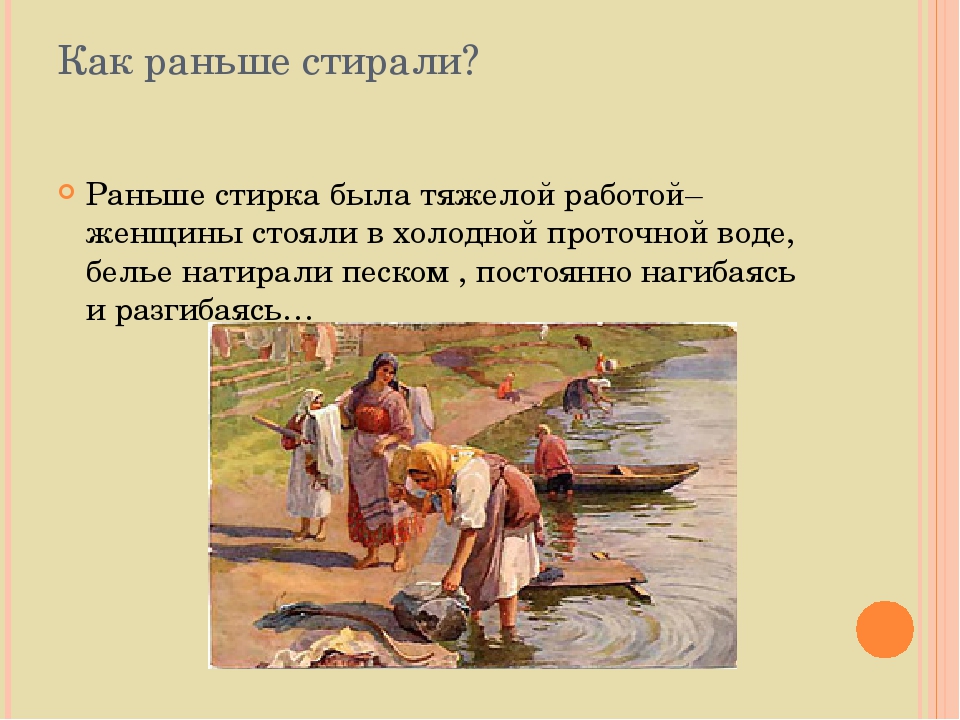 Как раньше стирали?

Раньше стирка была тяжелой работой– женщины стояли в холодной проточной воде, белье натирали песком , постоянно нагибаясь и разгибаясь…